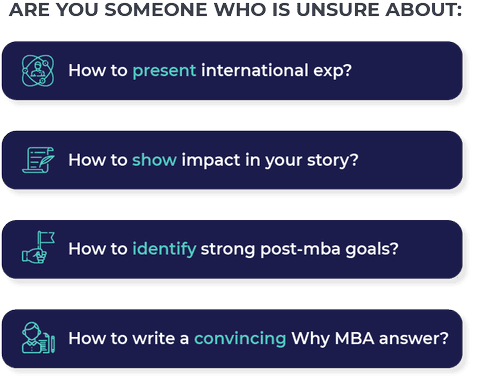 ARE YOU SOMEONE WHO IS UNSURE ABOUT:

How to present international exp?

How to show impact in your story?

How to identify strong post-mba goals?

How to write a convincing Why MBA answer?